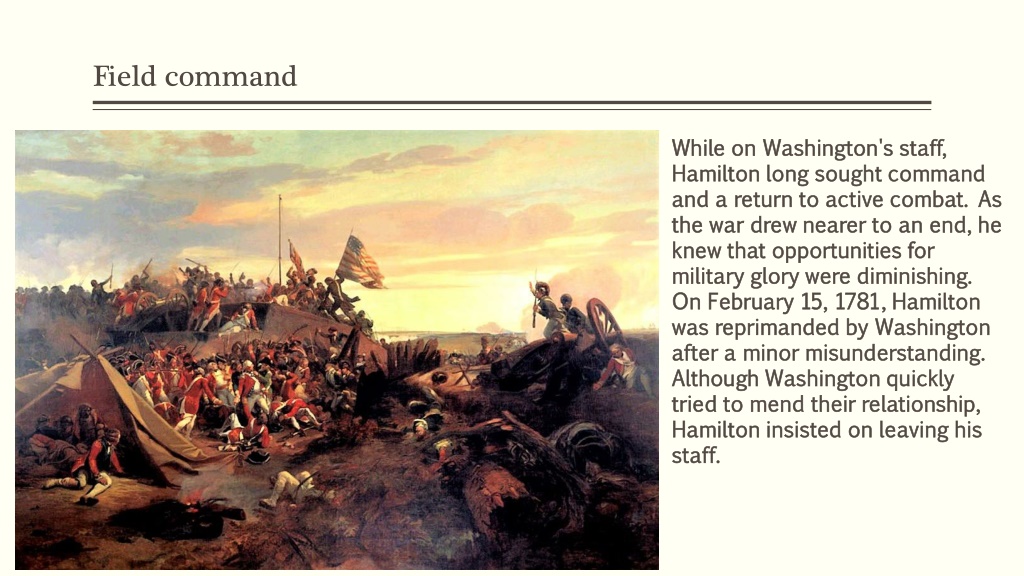 Field command

While on Washington's staff, Hamilton long sought command and a return to active combat. As the war drew nearer to an end, he knew that opportunities for military glory were diminishing. On February 15, 1781, Hamilton was reprimanded by Washington after a minor misunderstanding. Although Washington quickly tried to mend their relationship, Hamilton insisted on leaving his staff.